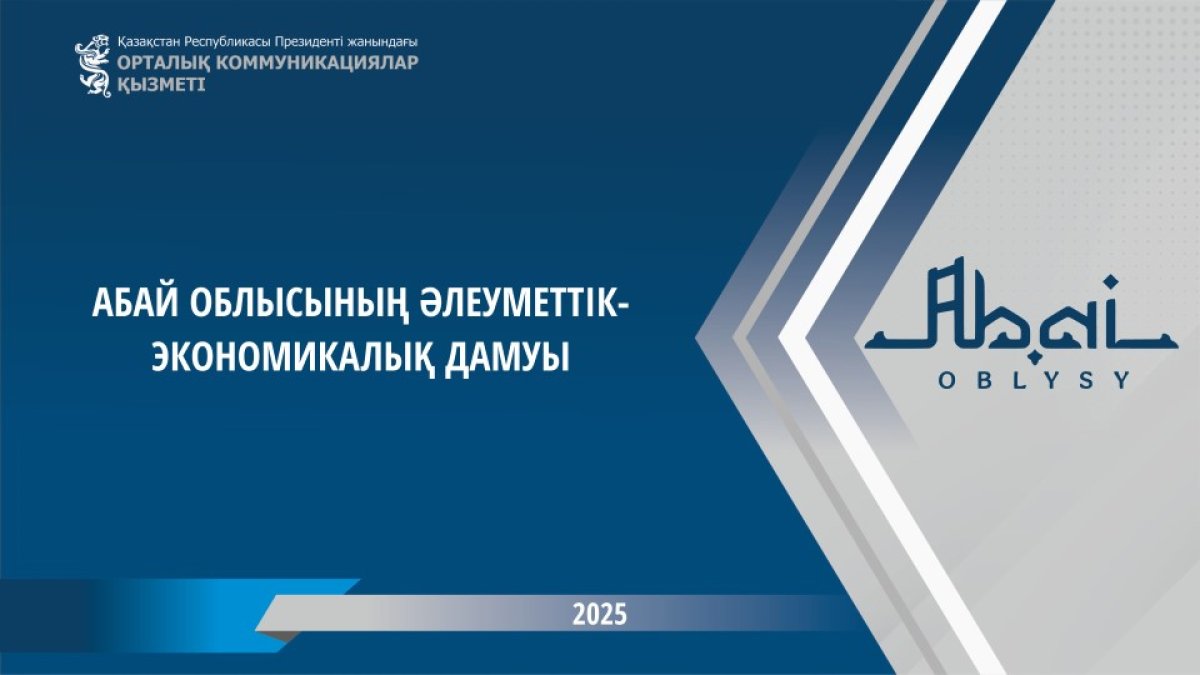 Қазақстан Республикасы Президенті жанындағы
ОРТАЛЫҚ КОММУНИКАЦИЯЛАР ҚЫЗМЕТІ

АБАЙ ОБЛЫСЫНЫҢ ӘЛЕУМЕТТІК-ЭКОНОМИКАЛЫҚ ДАМУЫ

Abai
OBLYSY

2025